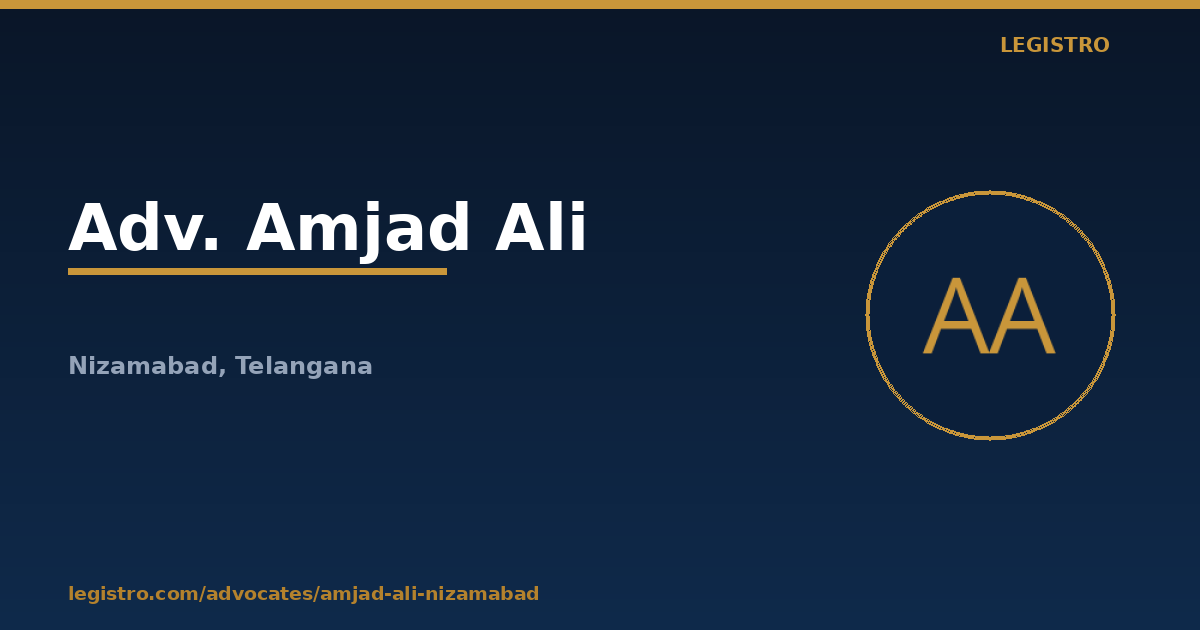 LEGISTRO

Adv. Amjad Ali

Nizamabad, Telangana

AA

legistro.com/advocates/amjad-ali-nizamabad